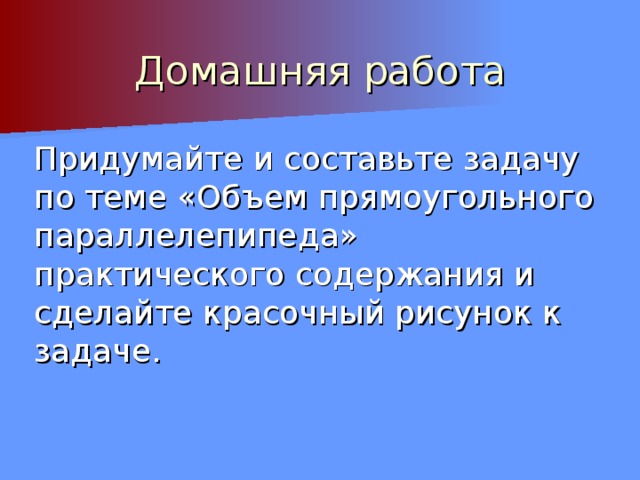 Домашняя работа

Придумайте и составьте задачу по теме «Объем прямоугольного параллелепипеда» практического содержания и сделайте красочный рисунок к задаче.